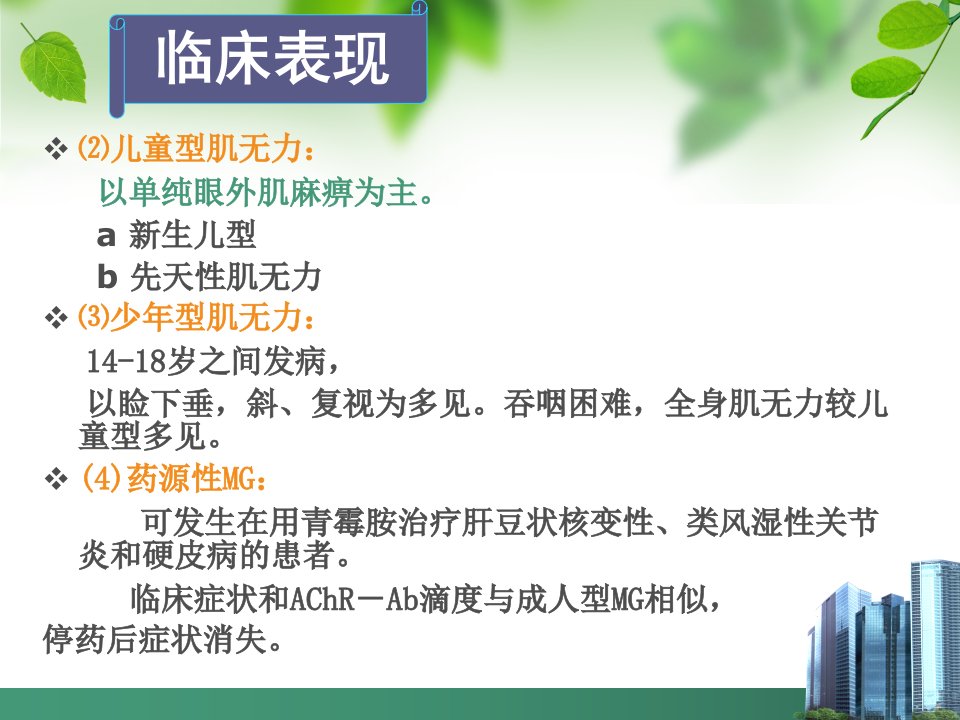 临床表现

❖ ⑵儿童型肌无力：

以单纯眼外肌麻痹为主。

a 新生儿型

b 先天性肌无力

❖ ⑶少年型肌无力：

14-18岁之间发病，

以睑下垂，斜、复视为多见。吞咽困难，全身肌无力较儿童型多见。

❖ (4)药源性MG：

可发生在用青霉胺治疗肝豆状核变性、类风湿性关节炎和硬皮病的患者。

临床症状和AChR－Ab滴度与成人型MG相似，停药后症状消失。